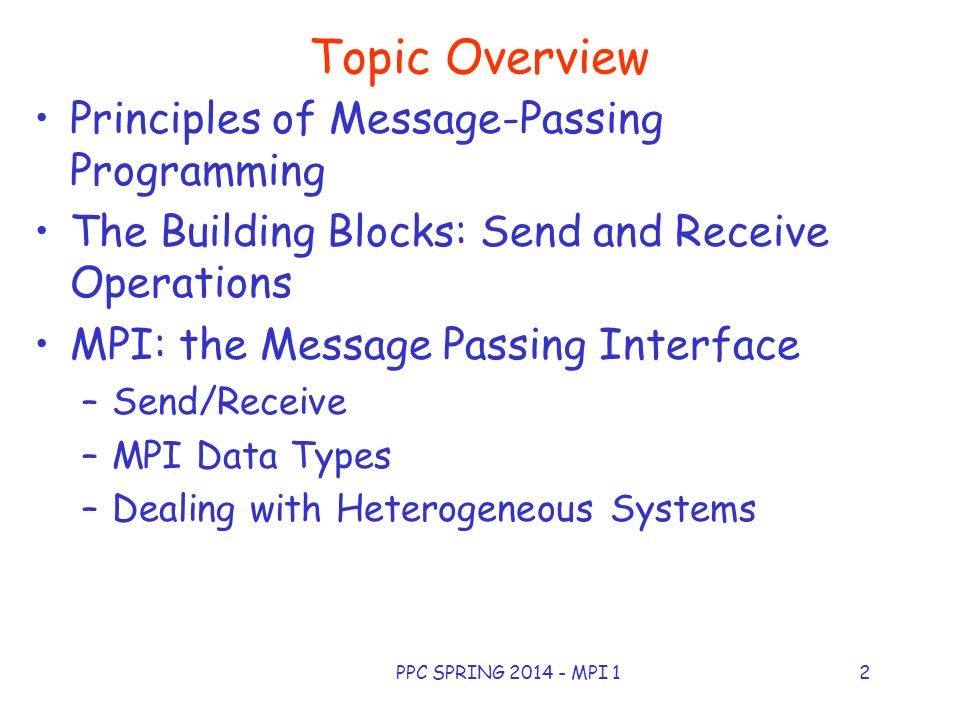 Topic Overview

• Principles of Message-Passing Programming
• The Building Blocks: Send and Receive Operations
• MPI: the Message Passing Interface
– Send/Receive
– MPI Data Types
– Dealing with Heterogeneous Systems

PPC SPRING 2014 - MPI 1

2